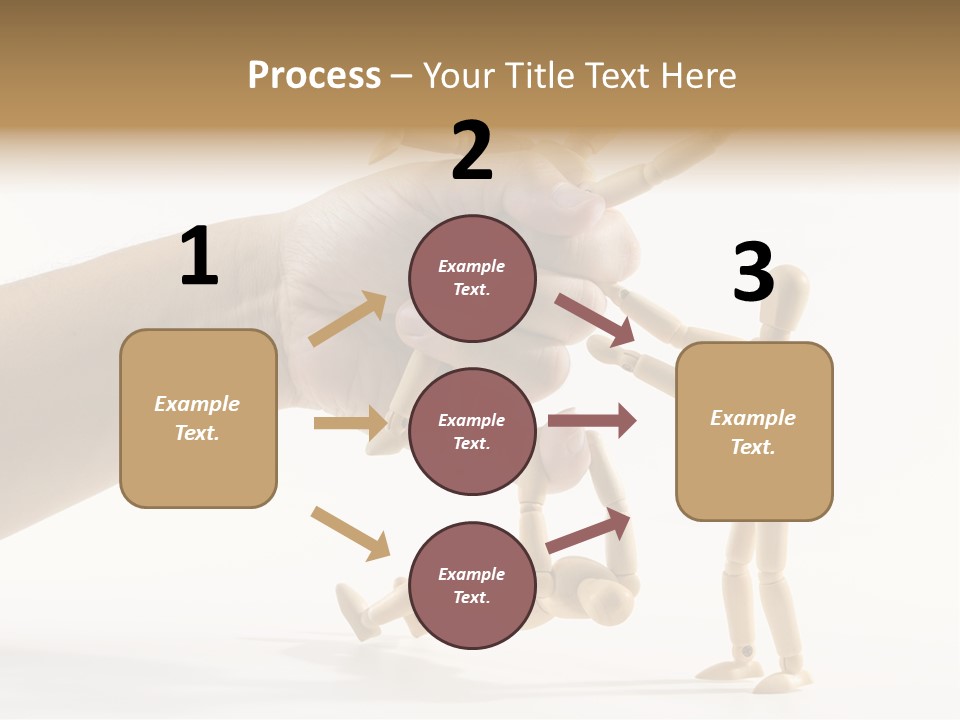 Process – Your Title Text Here

1

Example Text.

2

Example Text.

Example Text.

Example Text.

3

Example Text.